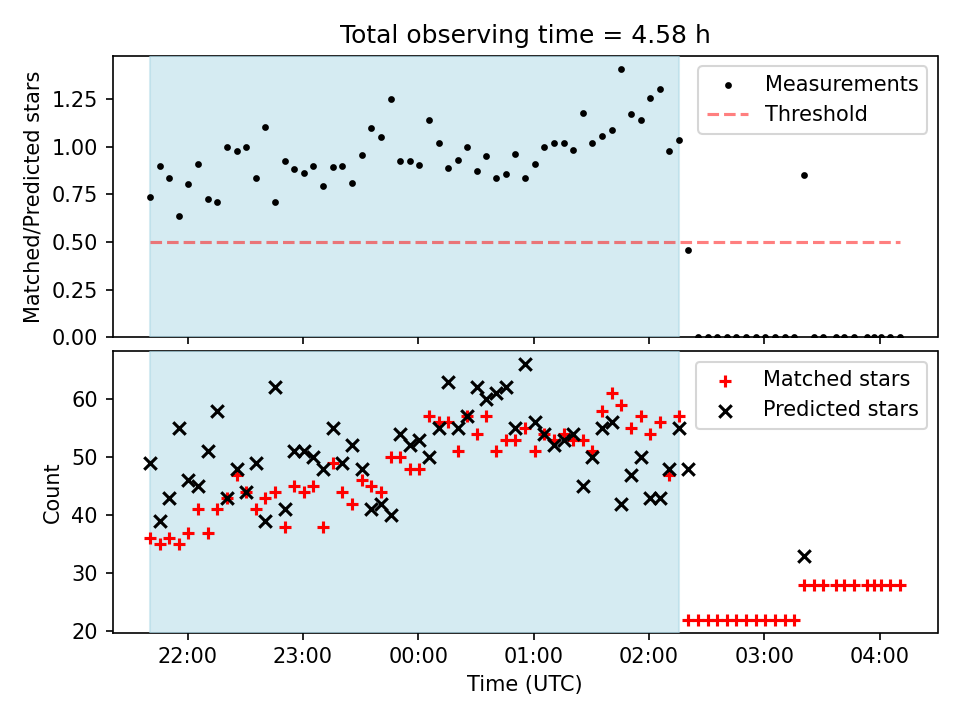 Total observing time = 4.58 h

Matched/Predicted stars

1.25
1.00
0.75
0.50
0.25
0.00

Measurements
Threshold

Count

60
50
40
30
20

Matched stars
Predicted stars

22:00
23:00
00:00
01:00
02:00
03:00
04:00

Time (UTC)